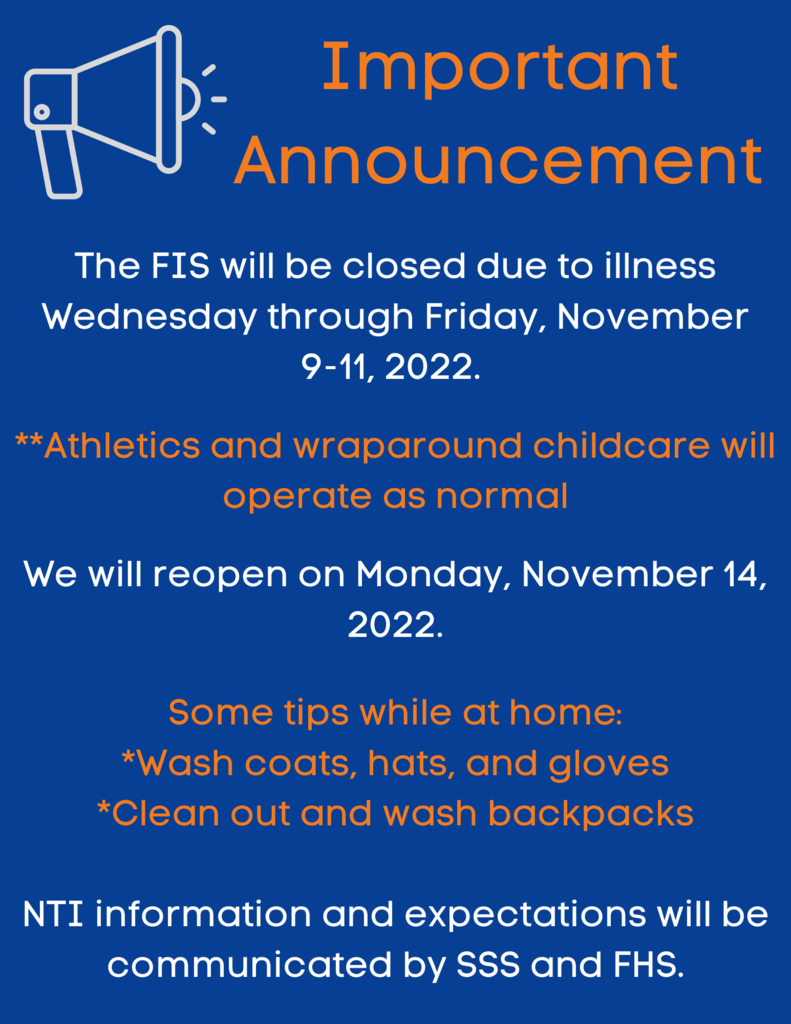 Important Announcement

The FIS will be closed due to illness Wednesday through Friday, November 9-11, 2022.

**Athletics and wraparound childcare will operate as normal

We will reopen on Monday, November 14, 2022.

Some tips while at home:
*Wash coats, hats, and gloves
*Clean out and wash backpacks

NTI information and expectations will be communicated by SSS and FHS.